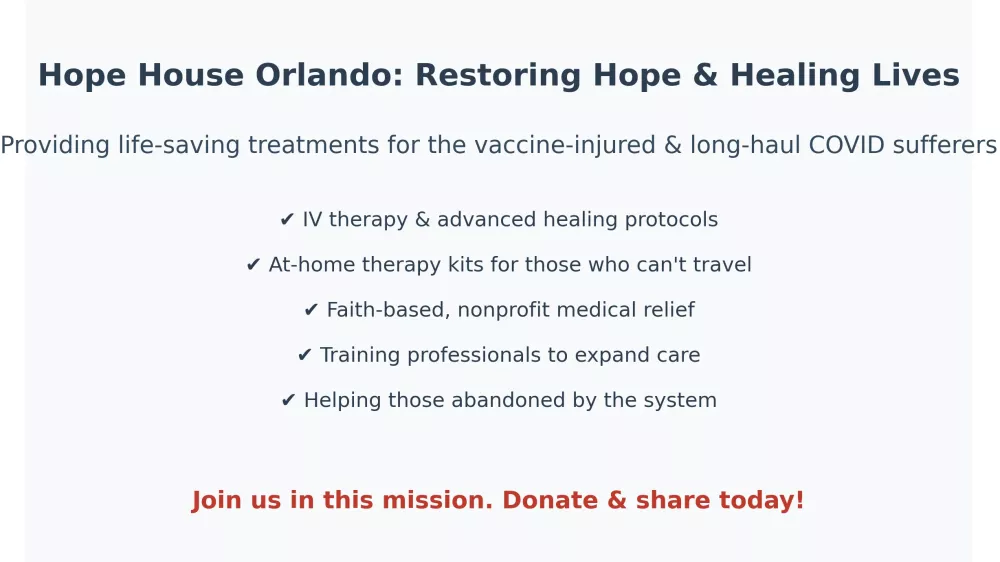 Hope House Orlando: Restoring Hope & Healing Lives

Providing life-saving treatments for the vaccine-injured & long-haul COVID sufferers

✔ IV therapy & advanced healing protocols

✔ At-home therapy kits for those who can't travel

✔ Faith-based, nonprofit medical relief

✔ Training professionals to expand care

✔ Helping those abandoned by the system

Join us in this mission. Donate & share today!